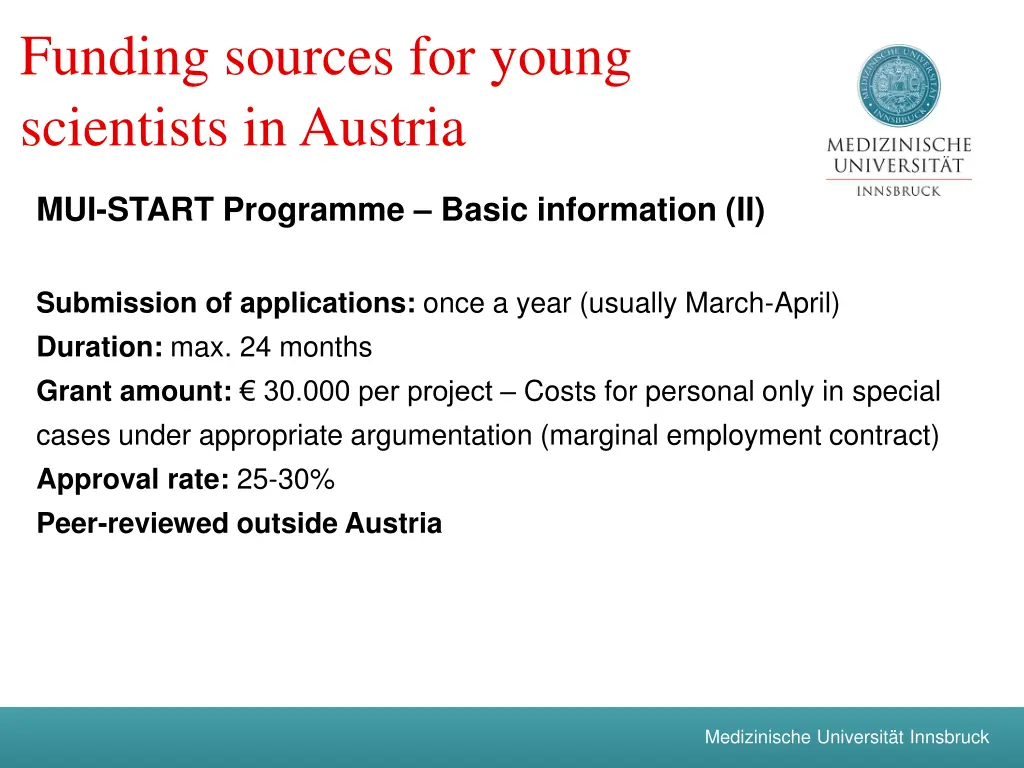 Funding sources for young scientists in Austria

MEDIZINISCHE UNIVERSITÄT INNSBRUCK

MUI-START Programme – Basic information (II)

Submission of applications: once a year (usually March-April)
Duration: max. 24 months
Grant amount: € 30.000 per project – Costs for personal only in special cases under appropriate argumentation (marginal employment contract)
Approval rate: 25-30%
Peer-reviewed outside Austria

Medizinische Universität Innsbruck